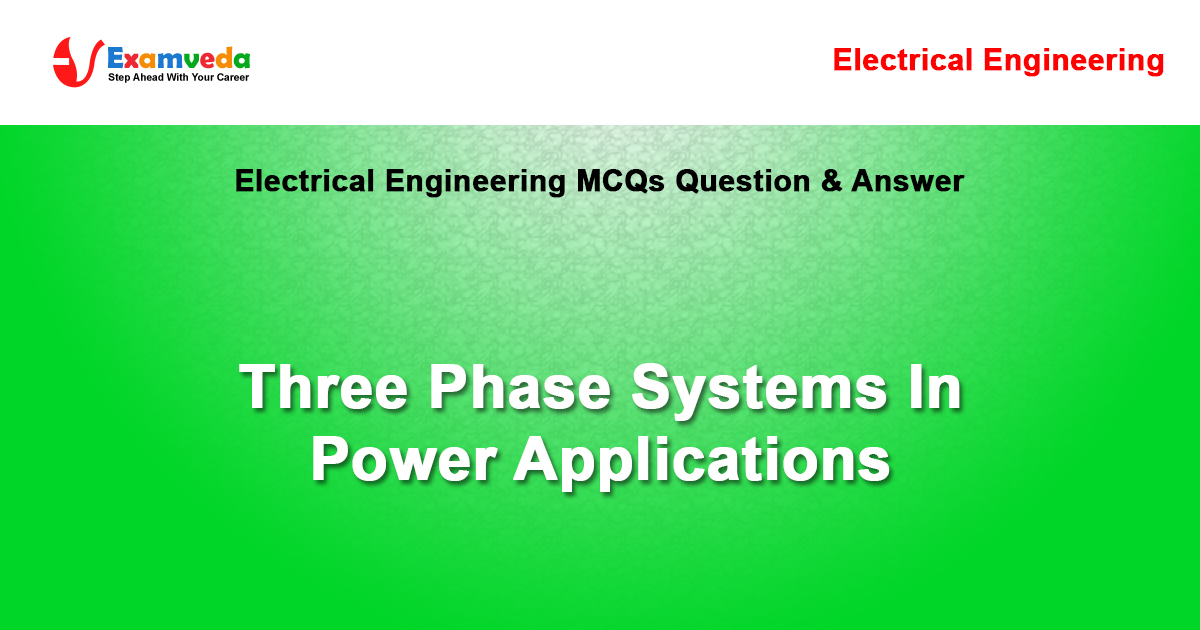 Examveda
Step Ahead With Your Career

Electrical Engineering

Electrical Engineering MCQs Question & Answer

Three Phase Systems In Power Applications